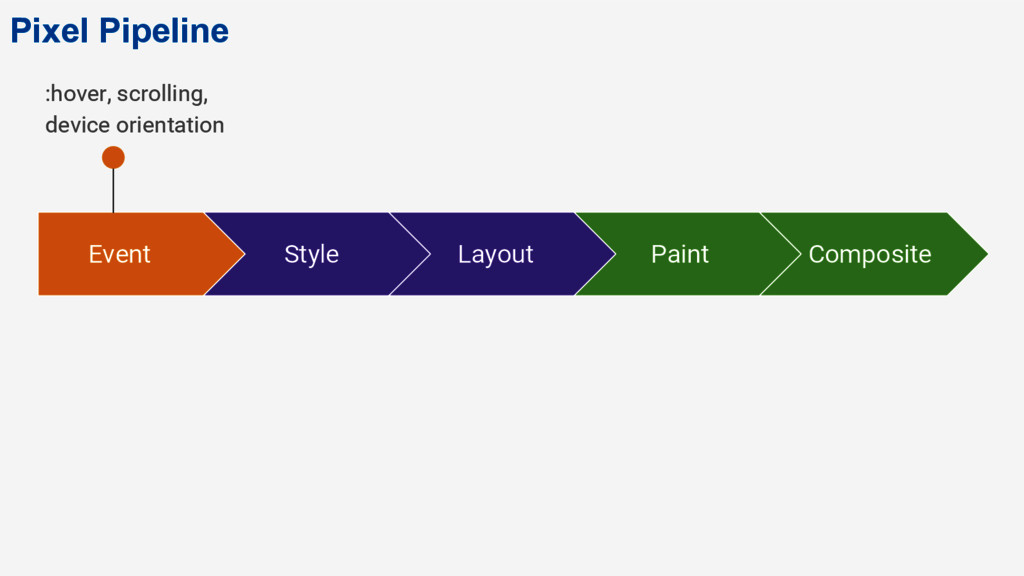 Pixel Pipeline

:hover, scrolling, device orientation

Event

Style

Layout

Paint

Composite